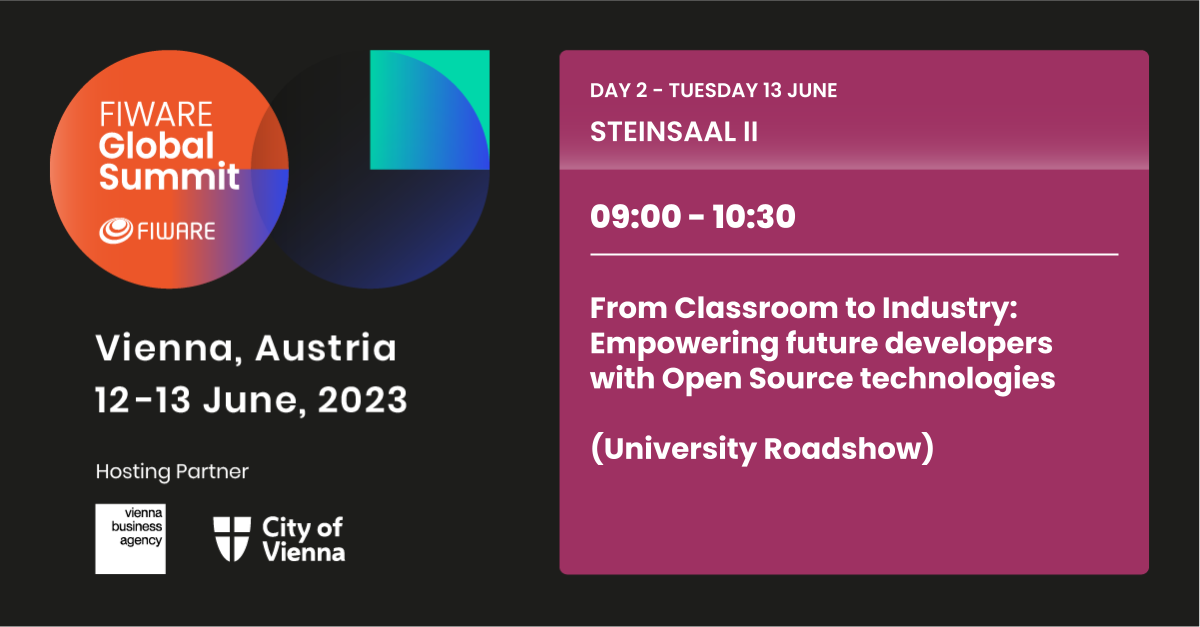 FIWARE Global Summit

FIWARE

Vienna, Austria
12-13 June, 2023

Hosting Partner

vienna business agency

City of Vienna

DAY 2 - TUESDAY 13 JUNE

STEINSAAL II

09:00 - 10:30

From Classroom to Industry: Empowering future developers with Open Source technologies

(University Roadshow)